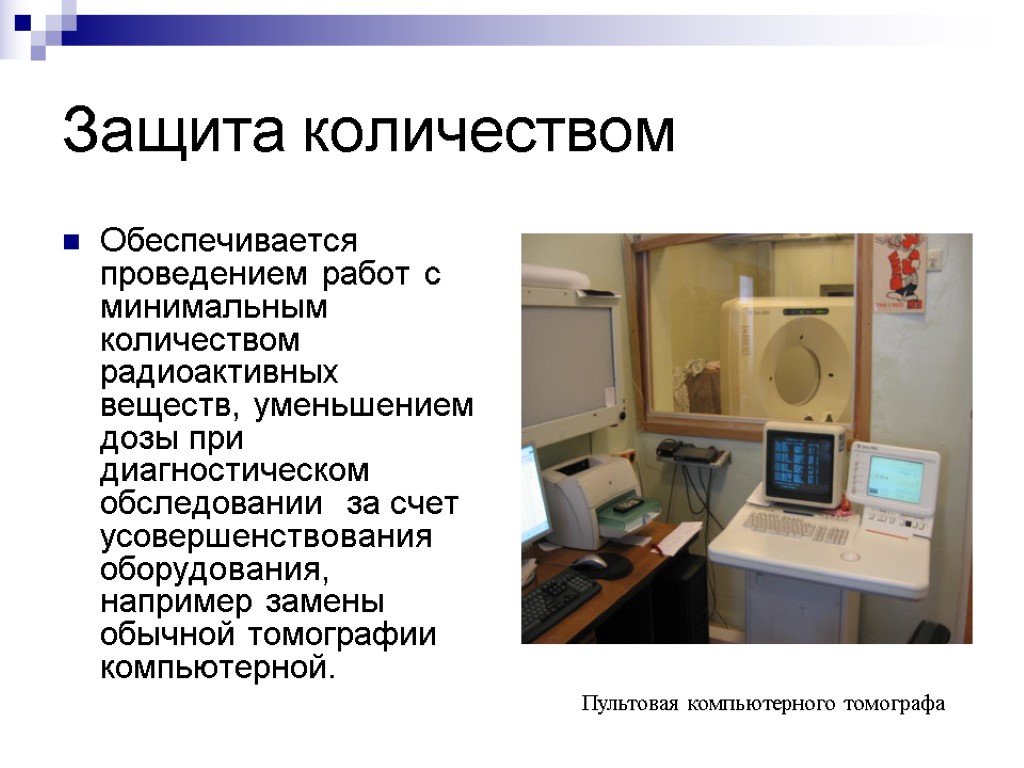 Защита количеством

Обеспечивается проведением работ с минимальным количеством радиоактивных веществ, уменьшением дозы при диагностическом обследовании за счет усовершенствования оборудования, например замены обычной томографии компьютерной.

Пультовая компьютерного томографа